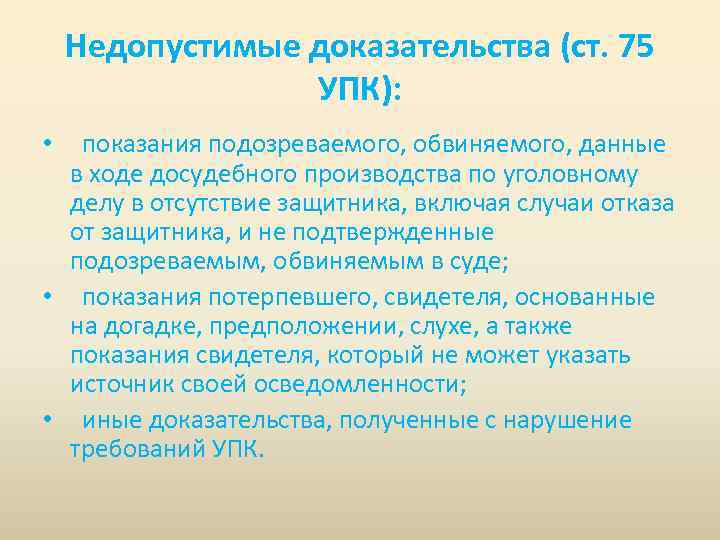 Недопустимые доказательства (ст. 75 УПК):

• показания подозреваемого, обвиняемого, данные в ходе досудебного производства по уголовному делу в отсутствие защитника, включая случаи отказа от защитника, и не подтвержденные подозреваемым, обвиняемым в суде;

• показания потерпевшего, свидетеля, основанные на догадке, предположении, слухе, а также показания свидетеля, который не может указать источник своей осведомленности;

• иные доказательства, полученные с нарушение требований УПК.